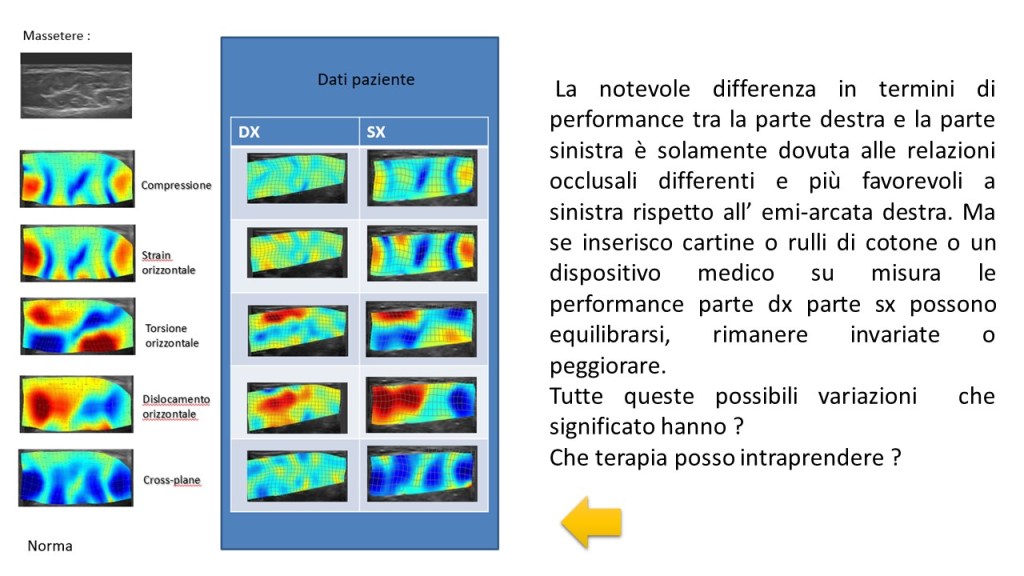 Massetere :

Compressione

Strain orizzontale

Torsione orizzontale

Dislocamento orizzontale

Cross-plane

Norma

Dati paziente

| DX | SX |
|---|---|
| | |
| | |
| | |
| | |
| | |

La notevole differenza in termini di performance tra la parte destra e la parte sinistra è solamente dovuta alle relazioni occlusali differenti e più favorevoli a sinistra rispetto all' emi-arcata destra. Ma se inserisco cartine o rulli di cotone o un dispositivo medico su misura le performance parte dx parte sx possono equilibrarsi, rimanere invariate o peggiorare.
Tutte queste possibili variazioni che significato hanno ?
Che terapia posso intraprendere ?